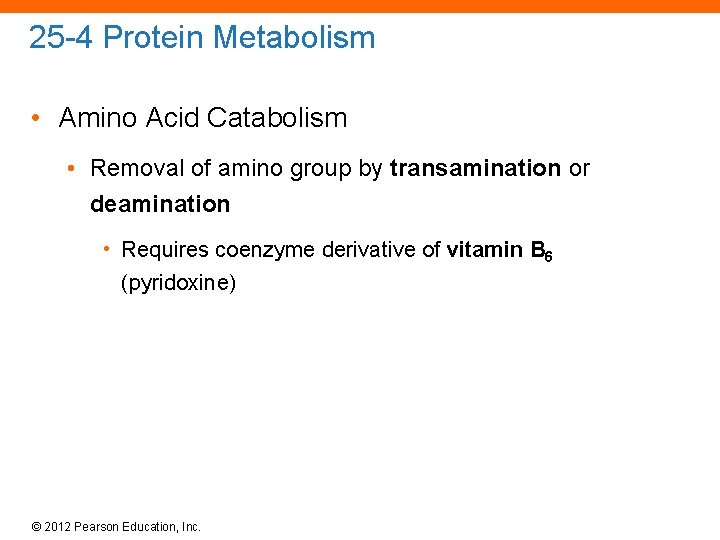 25-4 Protein Metabolism

• Amino Acid Catabolism

• Removal of amino group by transamination or deamination

• Requires coenzyme derivative of vitamin $B_6$ (pyridoxine)

© 2012 Pearson Education, Inc.